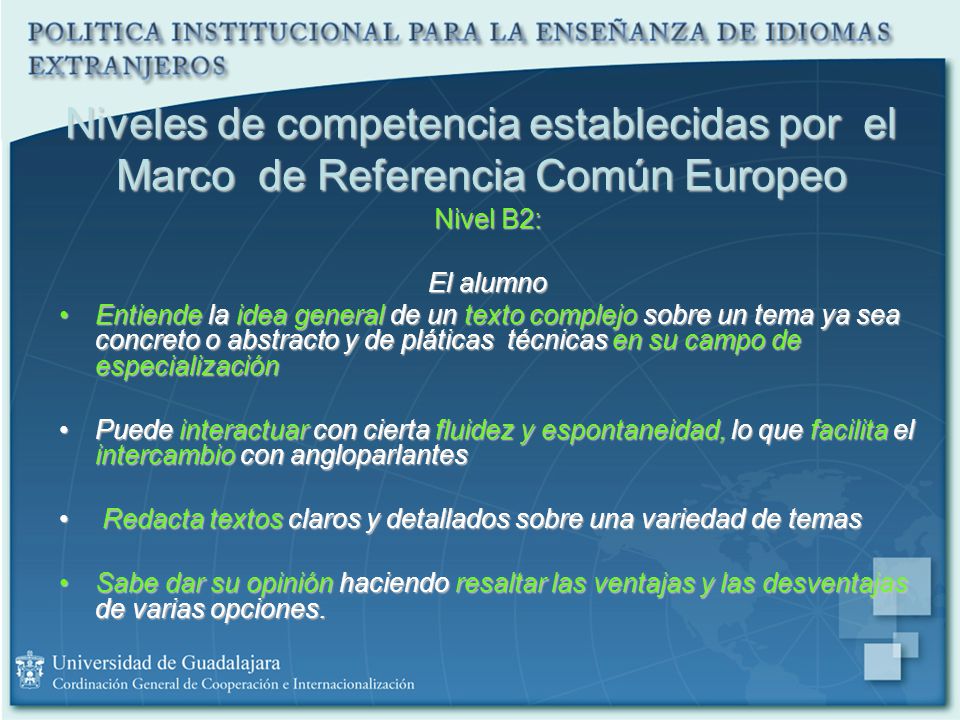 POLITICA INSTITUCIONAL PARA LA ENSEÑANZA DE IDIOMAS EXTRANJEROS

Niveles de competencia establecidas por el Marco de Referencia Común Europeo

Nivel B2:

El alumno

• Entiende la idea general de un texto complejo sobre un tema ya sea concreto o abstracto y de pláticas técnicas en su campo de especialización

• Puede interactuar con cierta fluidez y espontaneidad, lo que facilita el intercambio con angloparlantes

• Redacta textos claros y detallados sobre una variedad de temas

• Sabe dar su opinión haciendo resaltar las ventajas y las desventajas de varias opciones.

Universidad de Guadalajara
Cordinación General de Cooperación e Internacionalización